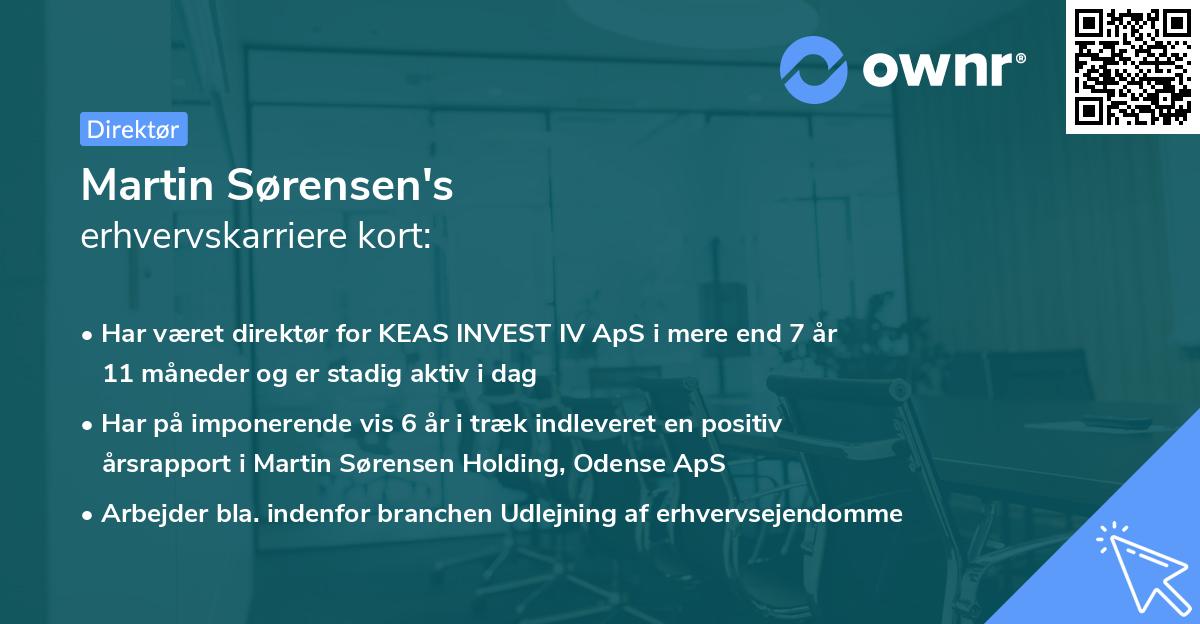 ownr®

Direktør

Martin Sørensen's
erhvervskarriere kort:

• Har været direktør for KEAS INVEST IV ApS i mere end 7 år 11 måneder og er stadig aktiv i dag

• Har på imponerende vis 6 år i træk indleveret en positiv årsrapport i Martin Sørensen Holding, Odense ApS

• Arbejder bla. indenfor branchen Udlejning af erhvervsejendomme